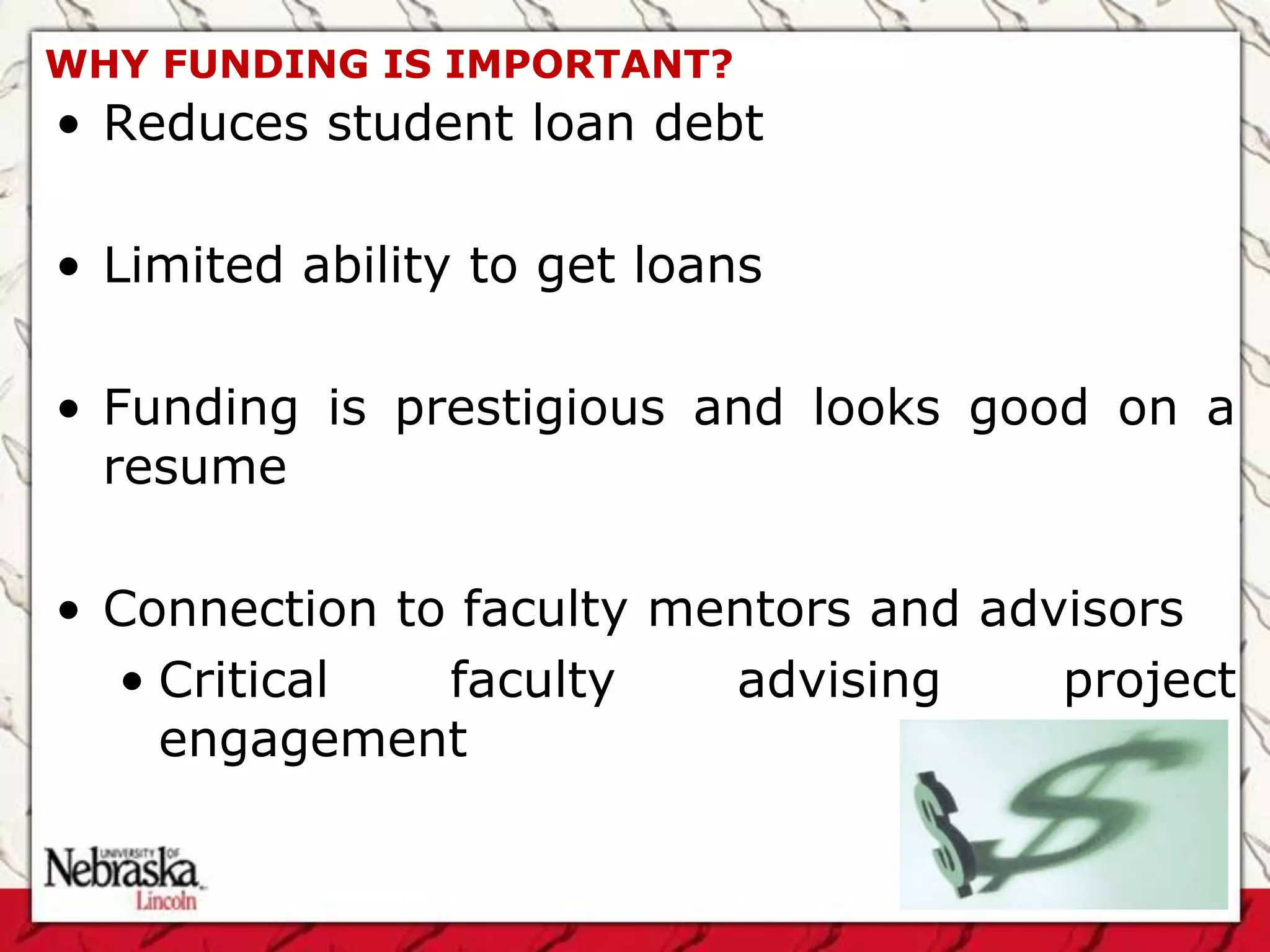 WHY FUNDING IS IMPORTANT?

• Reduces student loan debt

• Limited ability to get loans

• Funding is prestigious and looks good on a resume

• Connection to faculty mentors and advisors
  • Critical faculty advising project engagement

UNIVERSITY OF Nebraska Lincoln